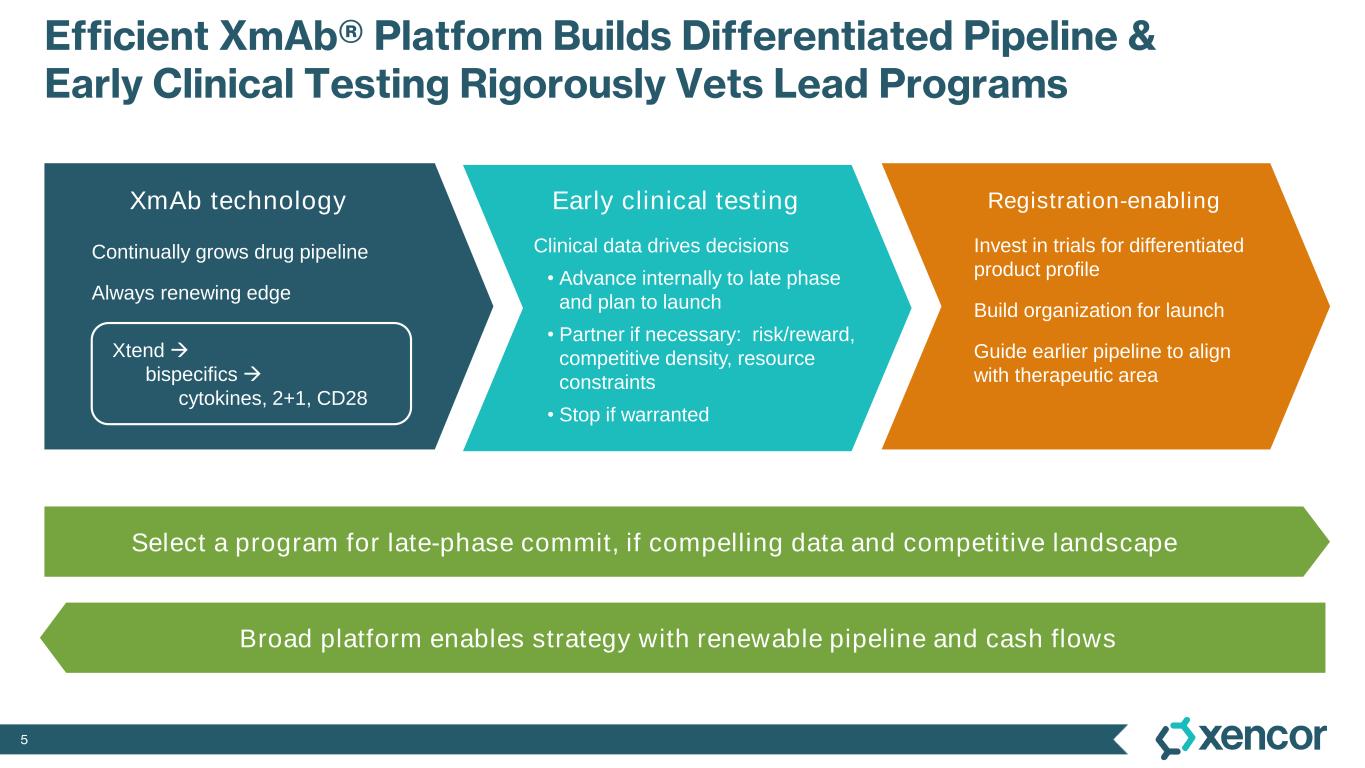 Efficient XmAb® Platform Builds Differentiated Pipeline & Early Clinical Testing Rigorously Vets Lead Programs

XmAb technology

Continually grows drug pipeline

Always renewing edge

Xtend →
bispecifics →
cytokines, 2+1, CD28

Early clinical testing

Clinical data drives decisions

• Advance internally to late phase and plan to launch
• Partner if necessary: risk/reward, competitive density, resource constraints
• Stop if warranted

Registration-enabling

Invest in trials for differentiated product profile

Build organization for launch

Guide earlier pipeline to align with therapeutic area

Select a program for late-phase commit, if compelling data and competitive landscape

Broad platform enables strategy with renewable pipeline and cash flows

5

xencor